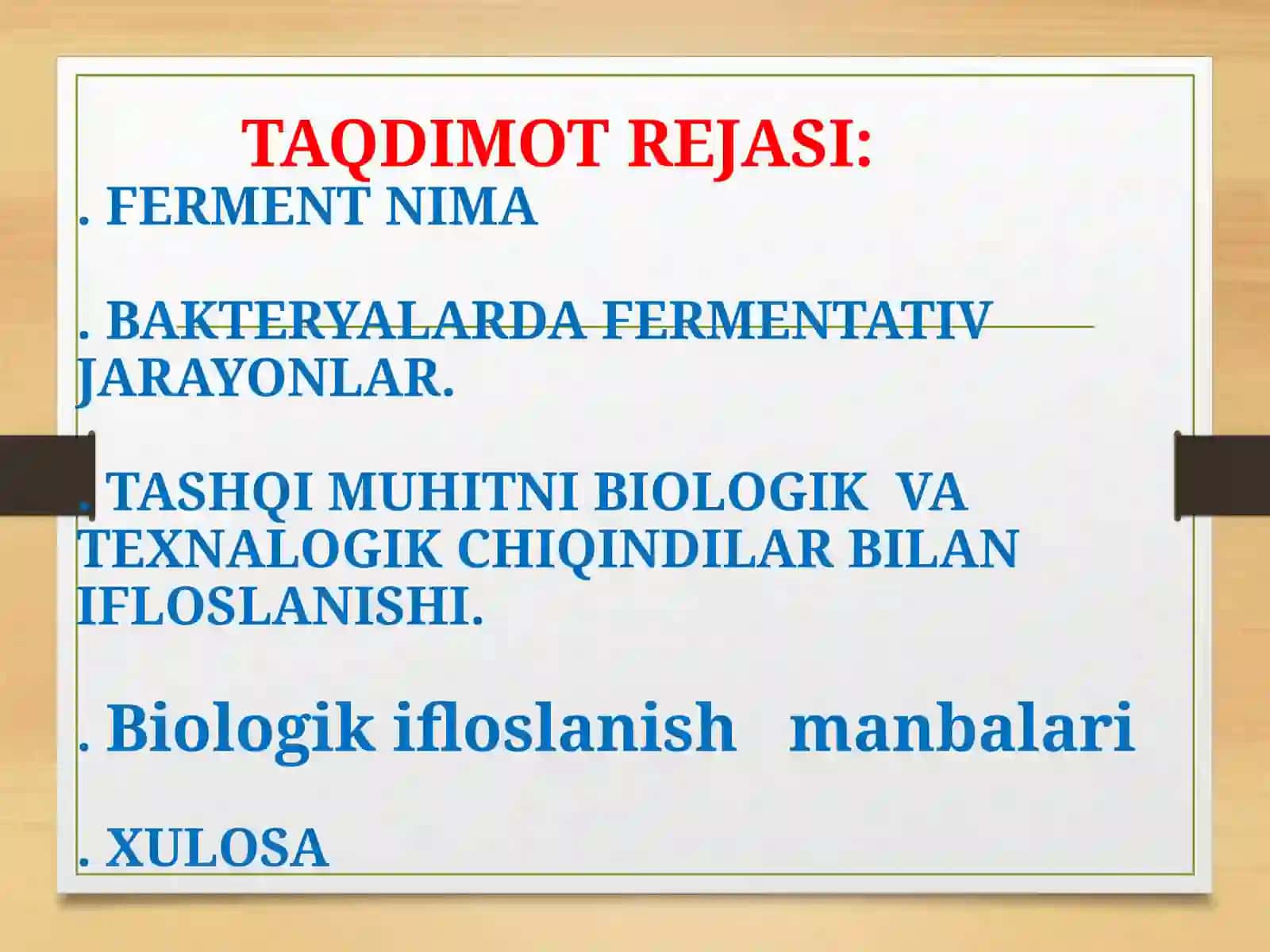 TAQDIMOT REJASI:

. FERMENT NIMA

. BAKTERYALARDA FERMENTATIV JARAYONLAR.

. TASHQI MUHITNI BIOLOGIK VA TEXNALOGIK CHIQINDILAR BILAN IFLOSLANISHI.

. Biologik ifloslanish manbalari

. XULOSA